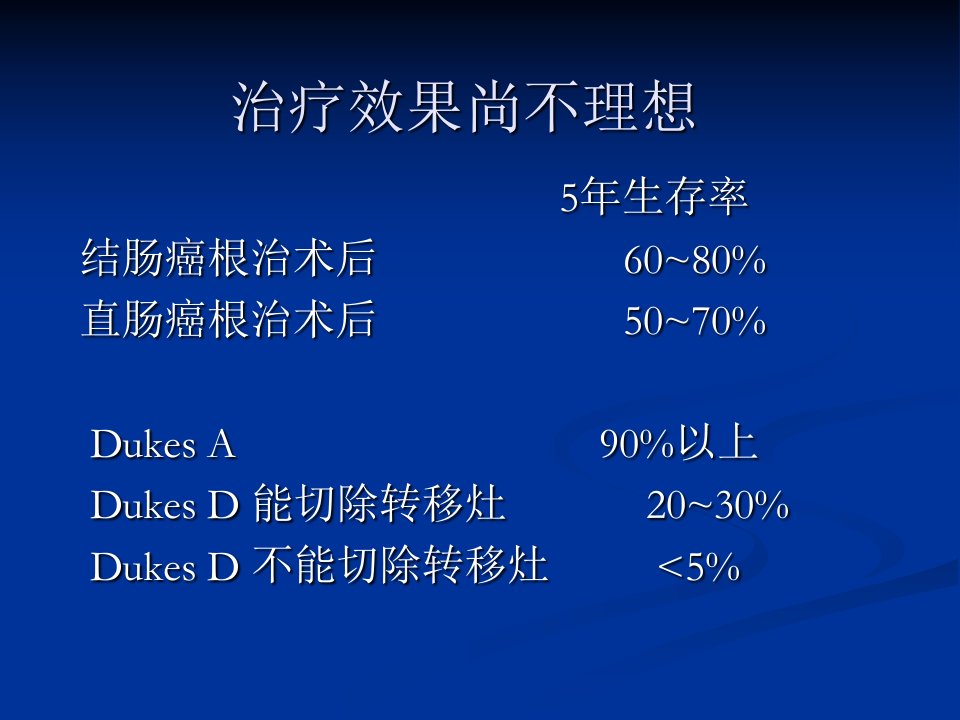 治疗效果尚不理想

5年生存率

结肠癌根治术后 60~80%

直肠癌根治术后 50~70%

Dukes A 90%以上

Dukes D 能切除转移灶 20~30%

Dukes D 不能切除转移灶 <5%